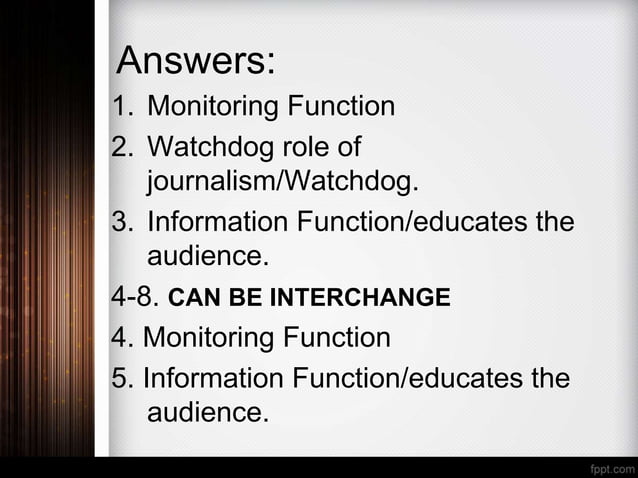 Answers:

1. Monitoring Function
2. Watchdog role of journalism/Watchdog.
3. Information Function/educates the audience.

4-8. CAN BE INTERCHANGE
4. Monitoring Function
5. Information Function/educates the audience.

fppt.com